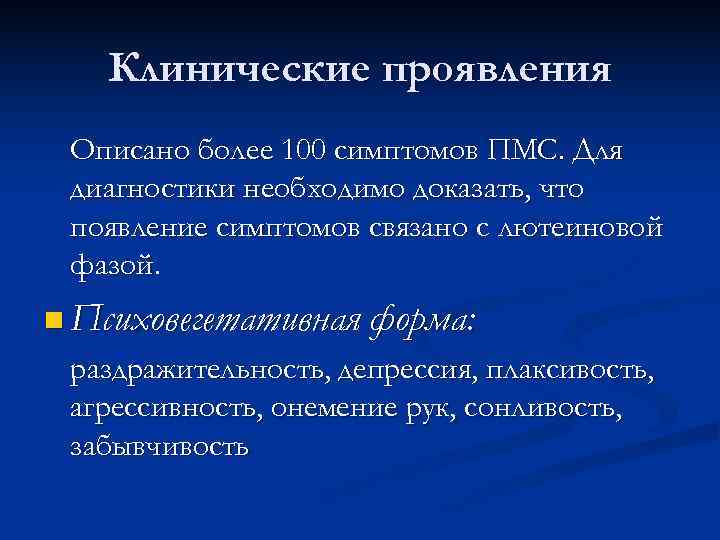 Клинические проявления

Описано более 100 симптомов ПМС. Для диагностики необходимо доказать, что появление симптомов связано с лютеиновой фазой.

Психовегетативная форма:

раздражительность, депрессия, плаксивость, агрессивность, онемение рук, сонливость, забывчивость